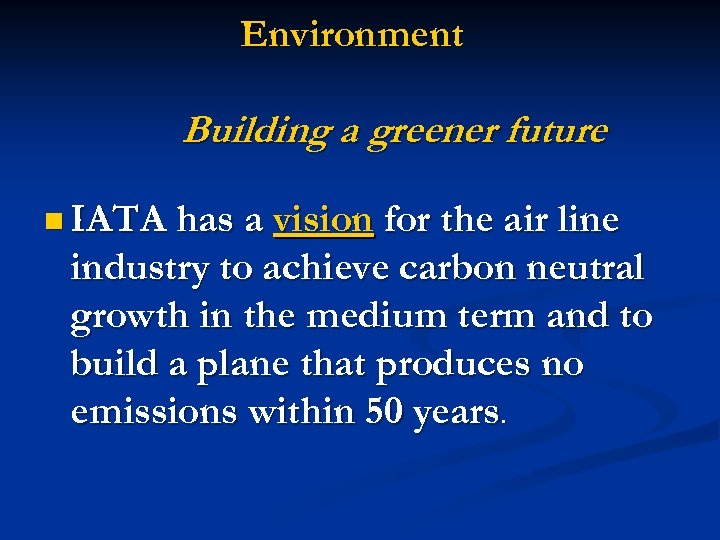 Environment

Building a greener future

IATA has a vision for the air line industry to achieve carbon neutral growth in the medium term and to build a plane that produces no emissions within 50 years.